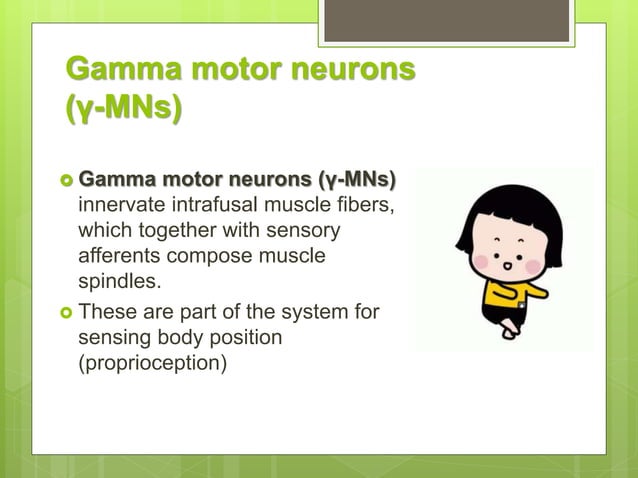 Gamma motor neurons (γ-MNs)

Gamma motor neurons (γ-MNs) innervate intrafusal muscle fibers, which together with sensory afferents compose muscle spindles.

These are part of the system for sensing body position (proprioception)